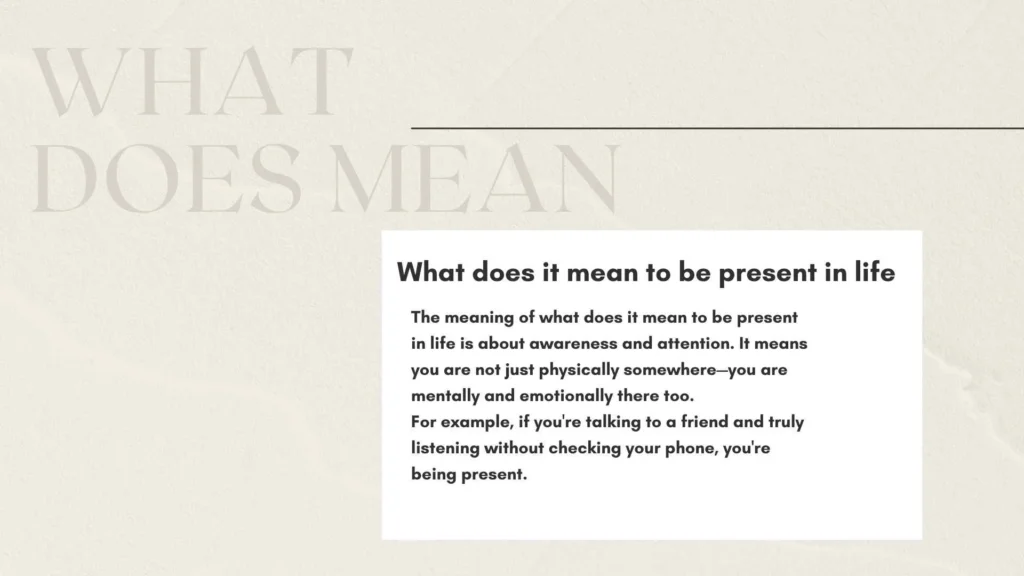 WHAT DOES MEAN

What does it mean to be present in life

The meaning of what does it mean to be present in life is about awareness and attention. It means you are not just physically somewhere—you are mentally and emotionally there too.
For example, if you're talking to a friend and truly listening without checking your phone, you're being present.